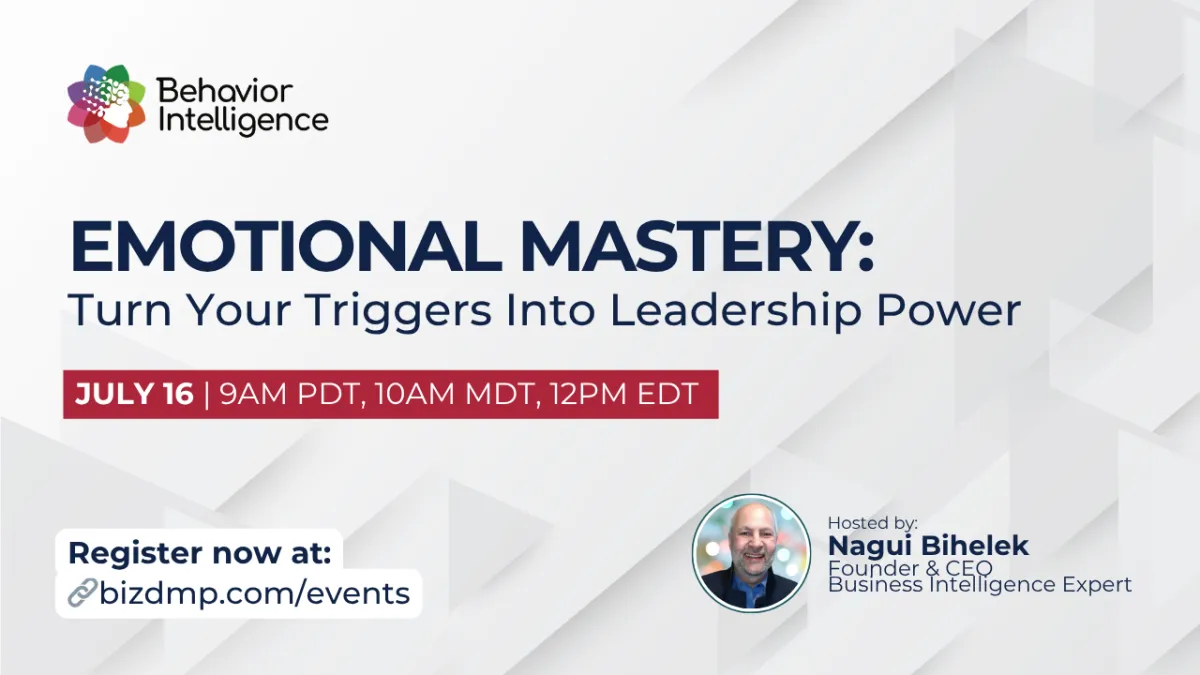 Behavior Intelligence

EMOTIONAL MASTERY:
Turn Your Triggers Into Leadership Power

JULY 16 | 9AM PDT, 10AM MDT, 12PM EDT

Register now at:
bizdmp.com/events

Hosted by:
Nagui Bihelek
Founder & CEO
Business Intelligence Expert